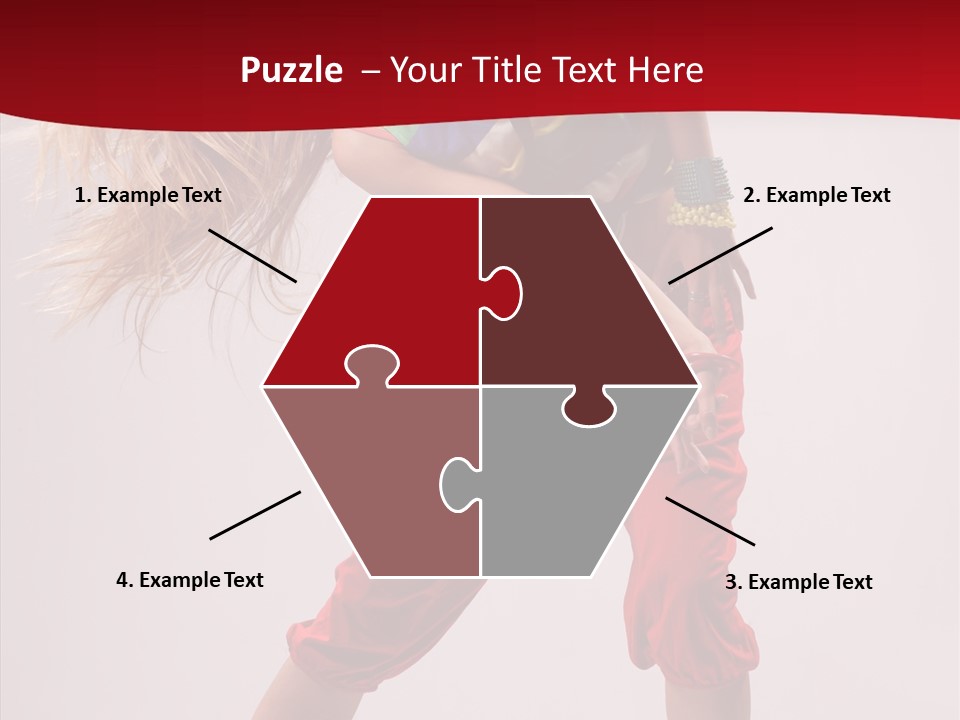 Puzzle – Your Title Text Here

1. Example Text

2. Example Text

4. Example Text

3. Example Text